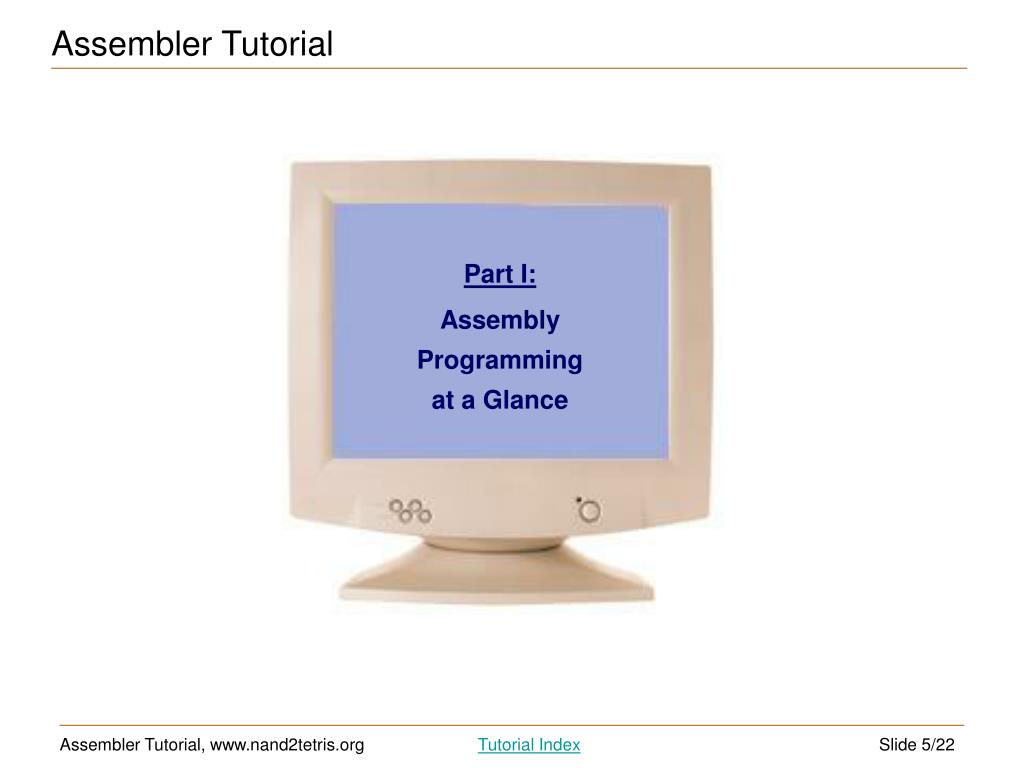 Assembler Tutorial

Part I:

Assembly Programming at a Glance

Assembler Tutorial, www.nand2tetris.org

Tutorial Index

Slide 5/22